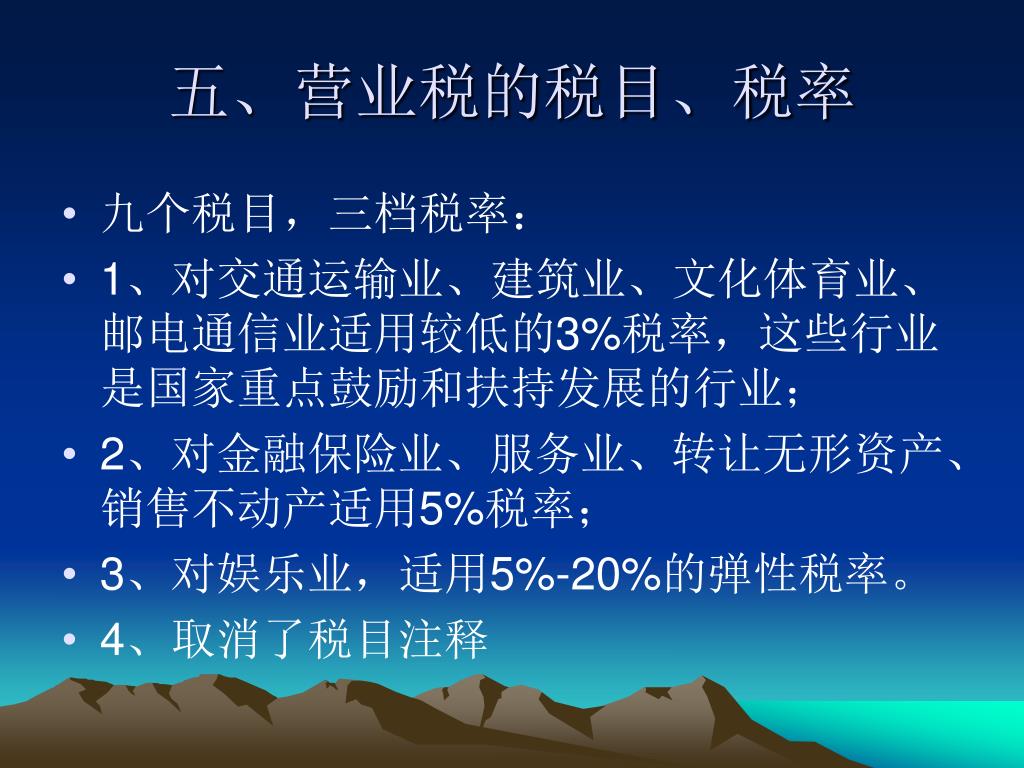 五、营业税的税目、税率

• 九个税目，三档税率：
• 1、对交通运输业、建筑业、文化体育业、邮电通信业适用较低的3%税率，这些行业是国家重点鼓励和扶持发展的行业；
• 2、对金融保险业、服务业、转让无形资产、销售不动产适用5%税率；
• 3、对娱乐业，适用5%-20%的弹性税率。
• 4、取消了税目注释